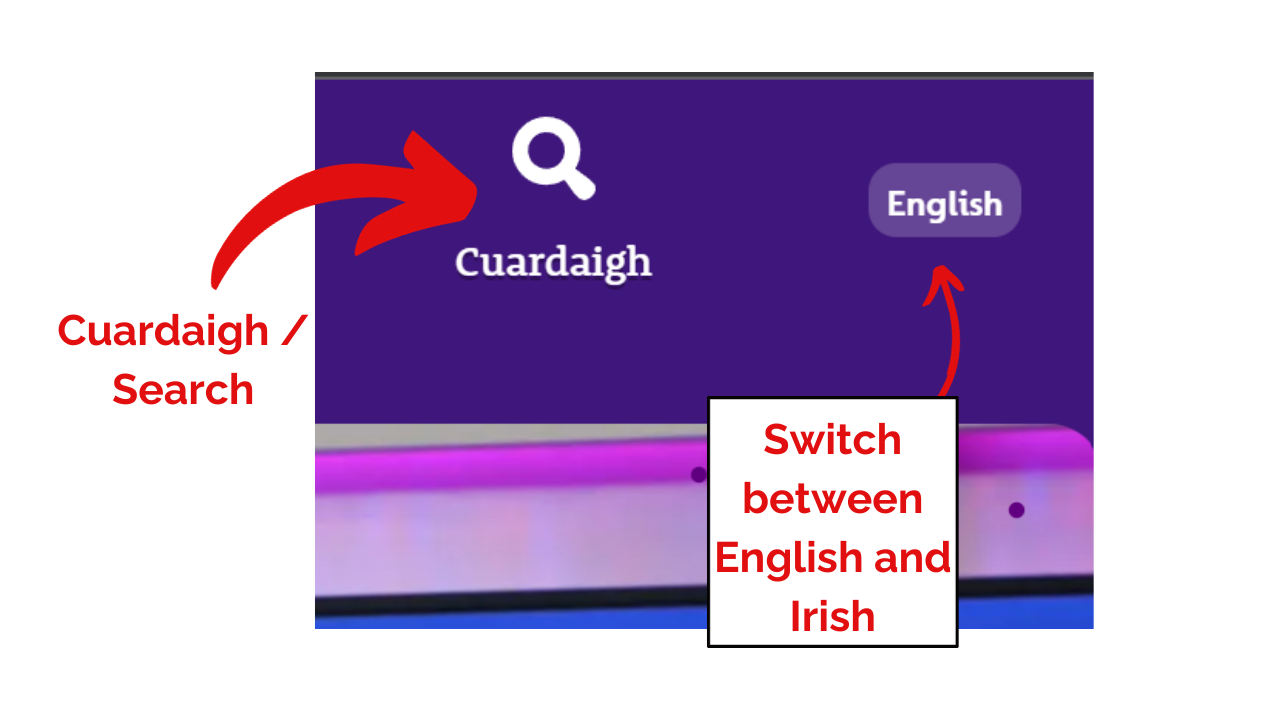 Cuardaigh / Search

Cuardaigh

English

Switch between English and Irish